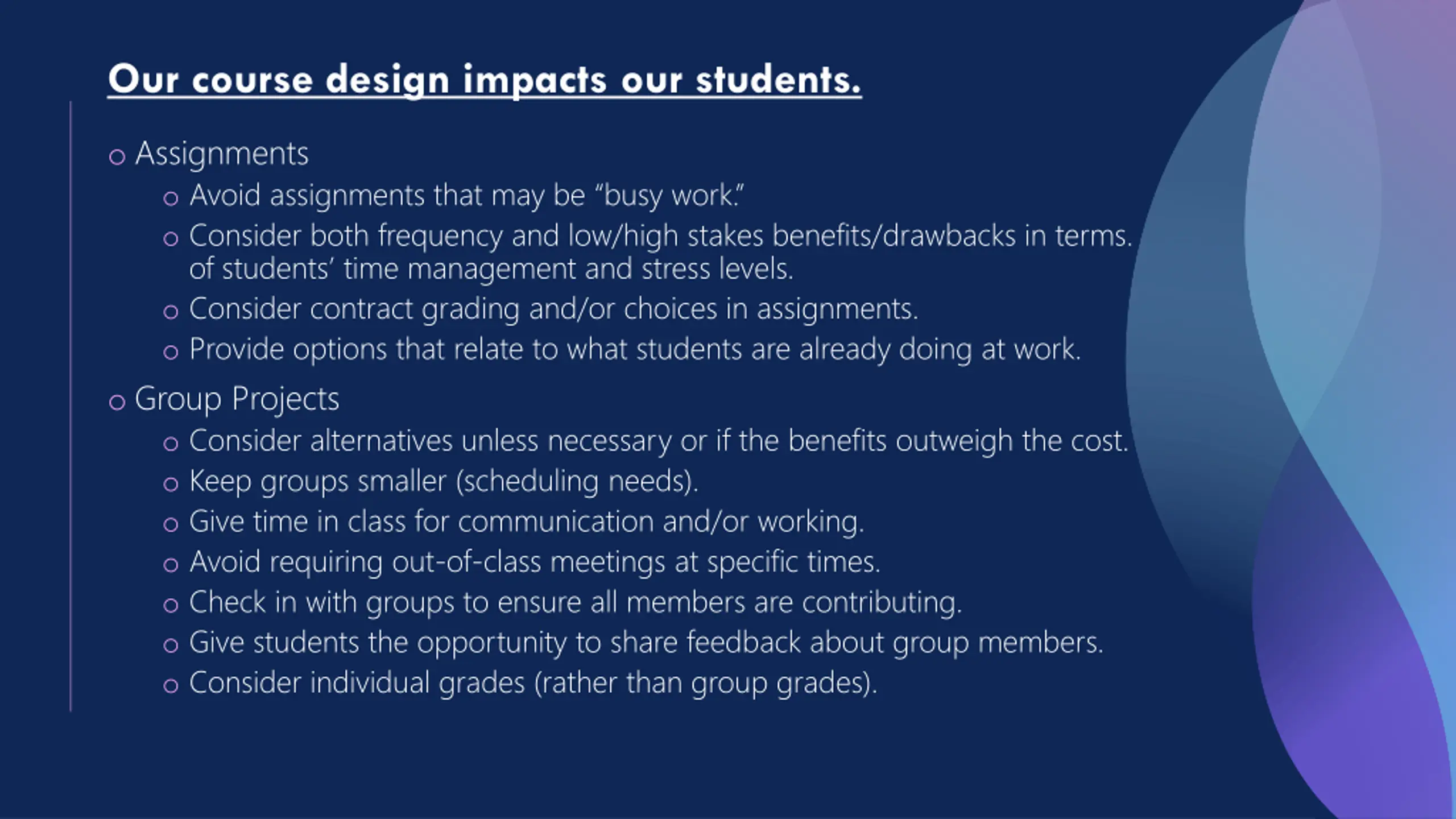 Our course design impacts our students.

o Assignments
o Avoid assignments that may be “busy work.”
o Consider both frequency and low/high stakes benefits/drawbacks in terms. of students’ time management and stress levels.
o Consider contract grading and/or choices in assignments.
o Provide options that relate to what students are already doing at work.

o Group Projects
o Consider alternatives unless necessary or if the benefits outweigh the cost.
o Keep groups smaller (scheduling needs).
o Give time in class for communication and/or working.
o Avoid requiring out-of-class meetings at specific times.
o Check in with groups to ensure all members are contributing.
o Give students the opportunity to share feedback about group members.
o Consider individual grades (rather than group grades).